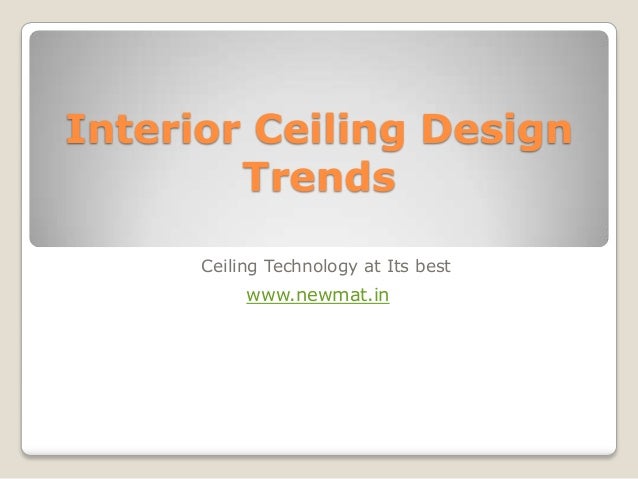 Interior Ceiling Design Trends

Ceiling Technology at Its best

www.newmat.in